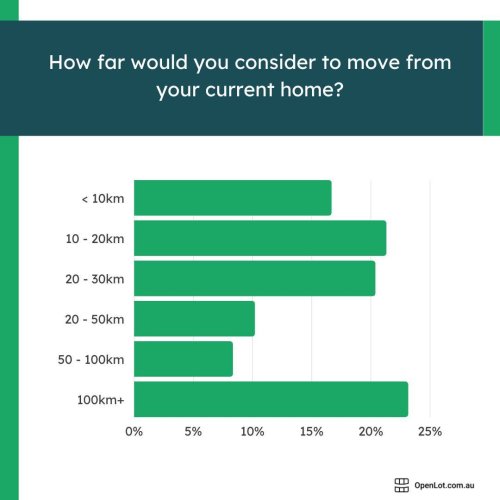 How far would you consider to move from your current home?

< 10km
10 - 20km
20 - 30km
20 - 50km
50 - 100km
100km+

0%
5%
10%
15%
20%
25%

OpenLot.com.au